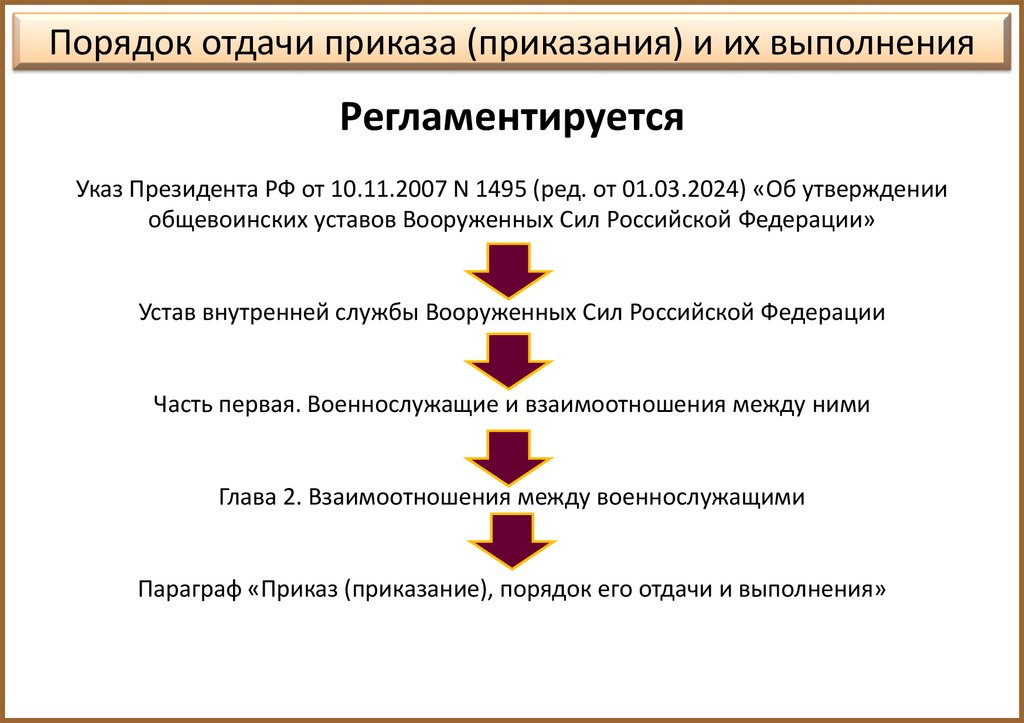 Порядок отдачи приказа (приказания) и их выполнения

Регламентируется

Указ Президента РФ от 10.11.2007 N 1495 (ред. от 01.03.2024) «Об утверждении общевоинских уставов Вооруженных Сил Российской Федерации»

Устав внутренней службы Вооруженных Сил Российской Федерации

Часть первая. Военнослужащие и взаимоотношения между ними

Глава 2. Взаимоотношения между военнослужащими

Параграф «Приказ (приказание), порядок его отдачи и выполнения»